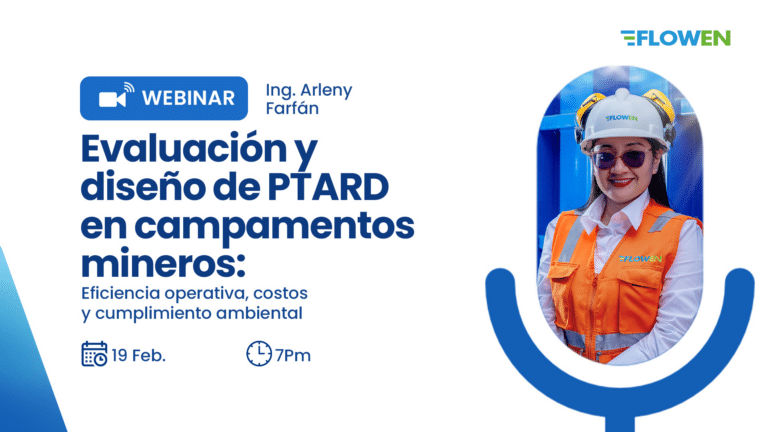 FLOWEN

WEBINAR

Ing. Arleny Farfán

Evaluación y diseño de PTARD en campamentos mineros:

Eficiencia operativa, costos y cumplimiento ambiental

19 Feb.

7Pm

FLOWEN

FLOWEN